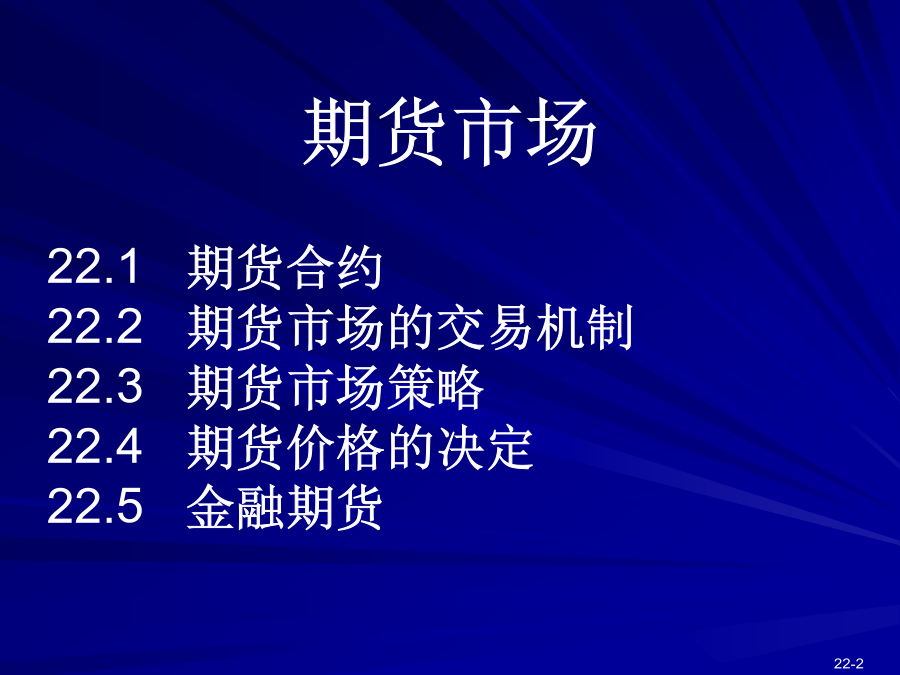 期货市场

22.1 期货合约
22.2 期货市场的交易机制
22.3 期货市场策略
22.4 期货价格的决定
22.5 金融期货

22-2